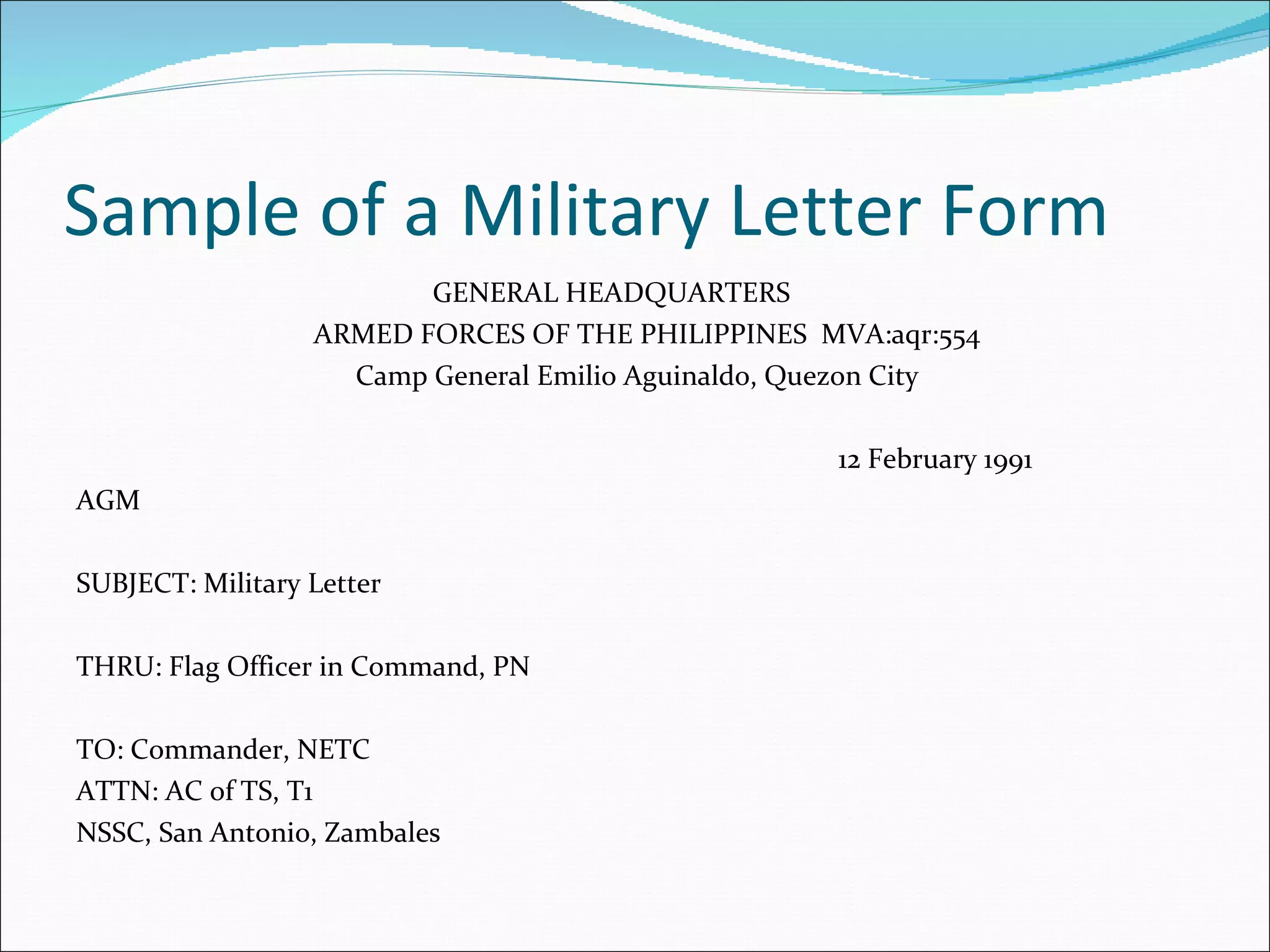 Sample of a Military Letter Form

GENERAL HEADQUARTERS
ARMED FORCES OF THE PHILIPPINES MVA:aqr:554
Camp General Emilio Aguinaldo, Quezon City

12 February 1991

AGM

SUBJECT: Military Letter

THRU: Flag Officer in Command, PN

TO: Commander, NETC
ATTN: AC of TS, T1
NSSC, San Antonio, Zambales